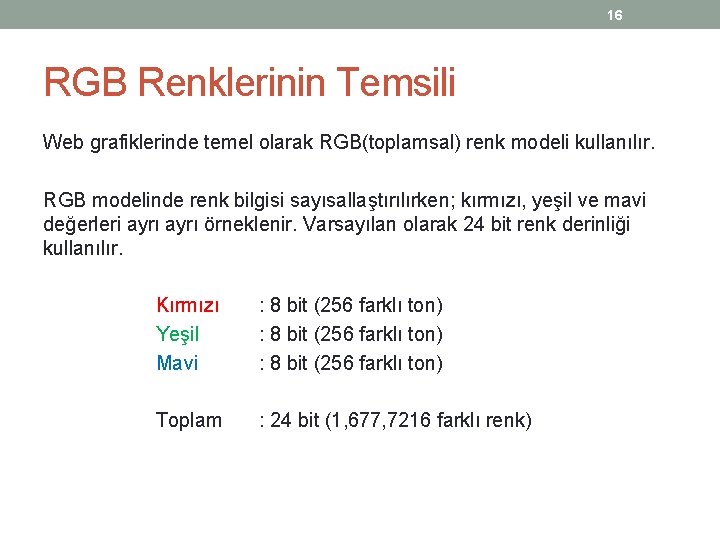 16

RGB Renklerinin Temsili

Web grafiklerinde temel olarak RGB(toplamsal) renk modeli kullanılır.

RGB modelinde renk bilgisi sayısallaştırılırken; kırmızı, yeşil ve mavi değerleri ayrı ayrı örneklenir. Varsayılan olarak 24 bit renk derinliği kullanılır.

Kırmızı : 8 bit (256 farklı ton)
Yeşil : 8 bit (256 farklı ton)
Mavi : 8 bit (256 farklı ton)

Toplam : 24 bit (1,677,7216 farklı renk)